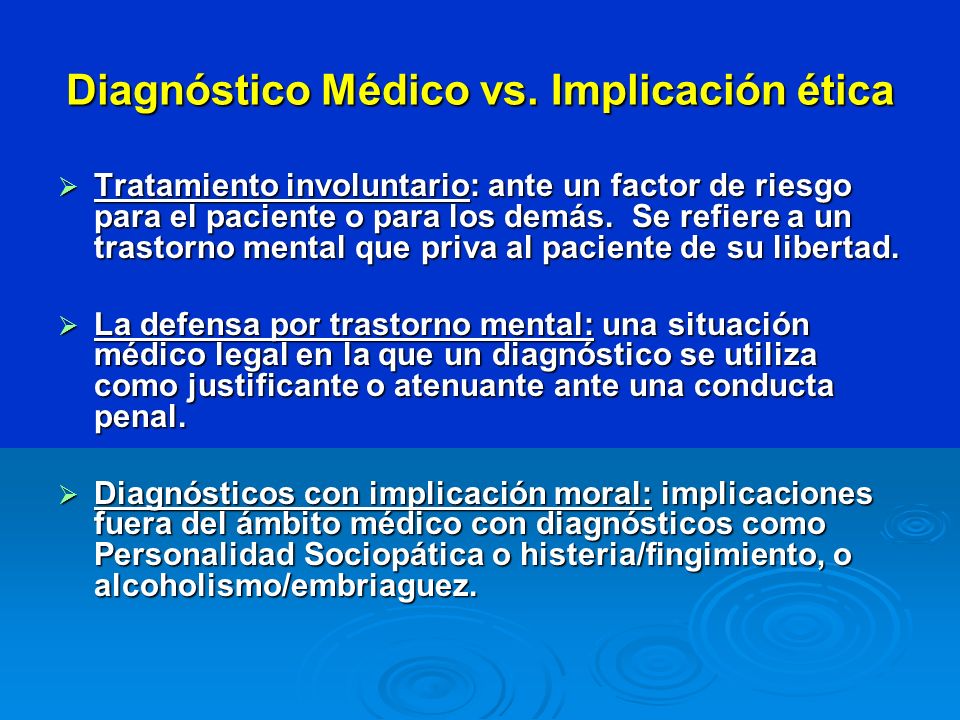 Diagnóstico Médico vs. Implicación ética

➢ Tratamiento involuntario: ante un factor de riesgo para el paciente o para los demás. Se refiere a un trastorno mental que priva al paciente de su libertad.

➢ La defensa por trastorno mental: una situación médico legal en la que un diagnóstico se utiliza como justificante o atenuante ante una conducta penal.

➢ Diagnósticos con implicación moral: implicaciones fuera del ámbito médico con diagnósticos como Personalidad Sociopática o histeria/fingimiento, o alcoholismo/embriaguez.